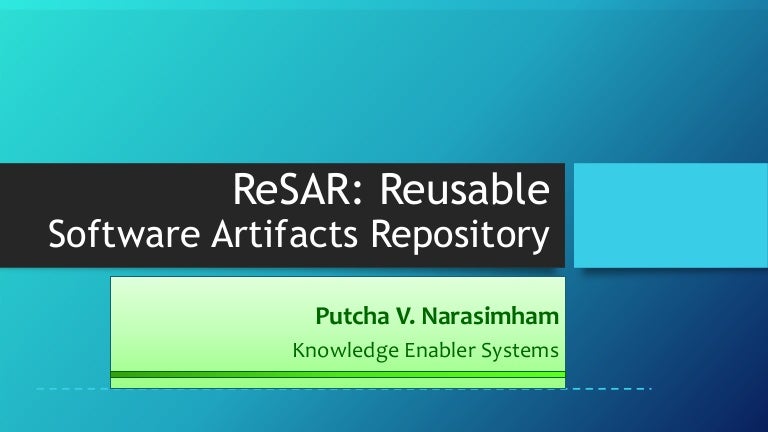 ReSAR: Reusable Software Artifacts Repository

Putcha V. Narasimham
Knowledge Enabler Systems